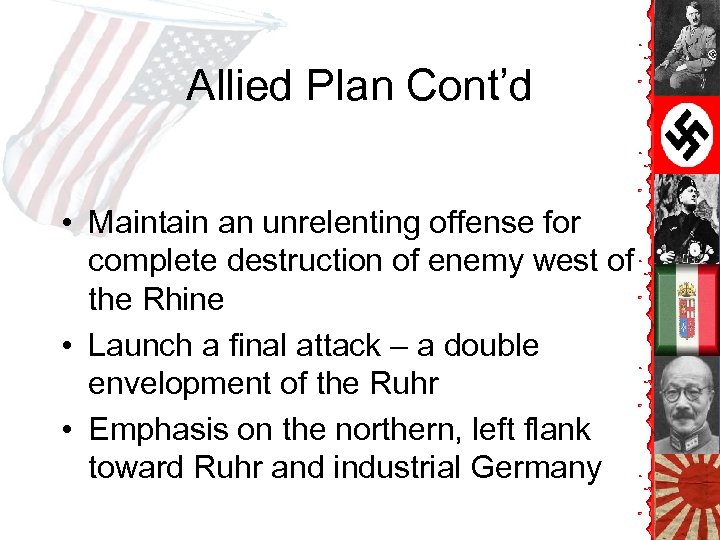 Allied Plan Cont’d

• Maintain an unrelenting offense for complete destruction of enemy west of the Rhine
• Launch a final attack – a double envelopment of the Ruhr
• Emphasis on the northern, left flank toward Ruhr and industrial Germany